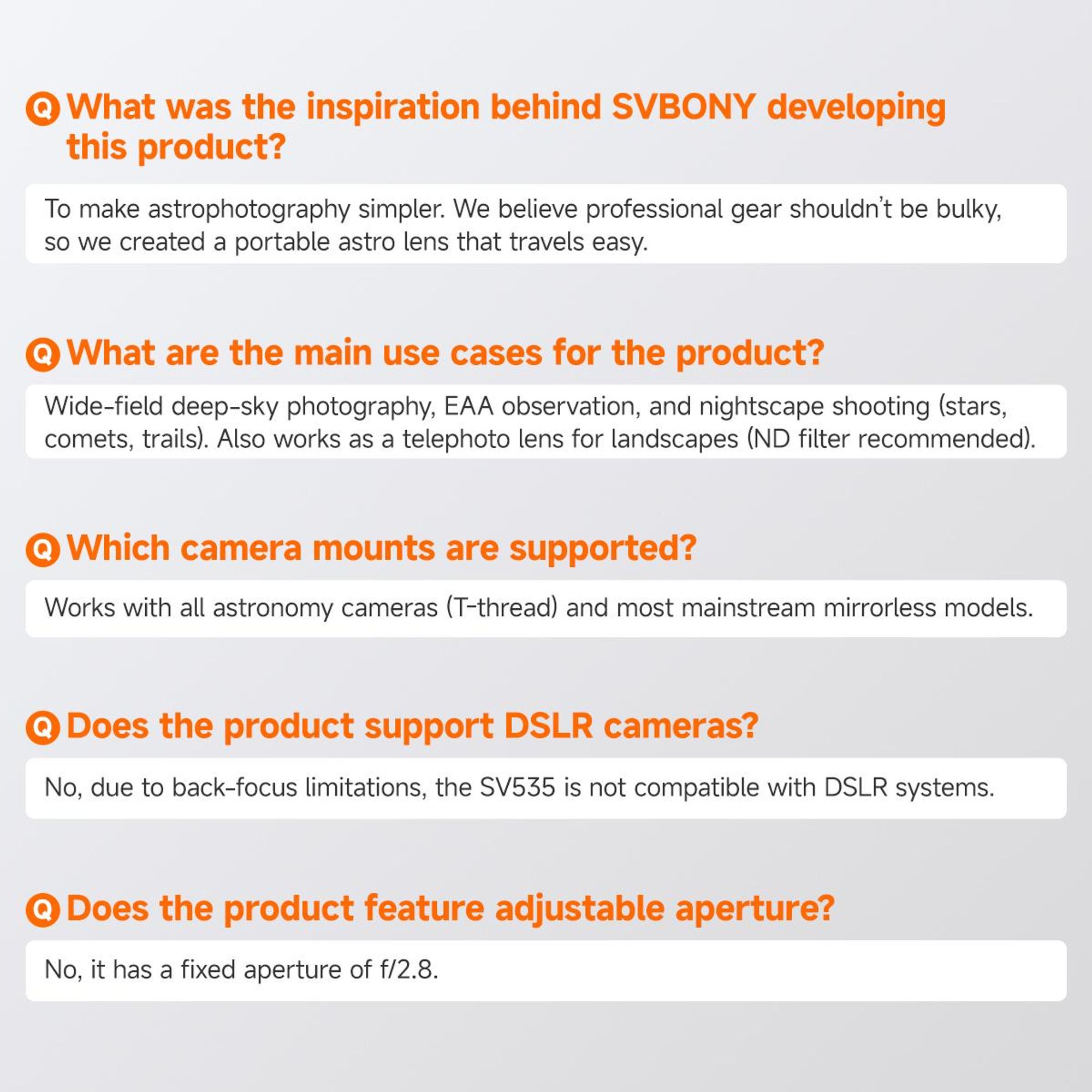 Q What was the inspiration behind SVBONY developing this product?

To make astrophotography simpler. We believe professional gear shouldn't be bulky, so we created a portable astro lens that travels easy.

Q What are the main use cases for the product?

Wide-field deep-sky photography, EAA observation, and nightscape shooting (stars, comets, trails). Also works as a telephoto lens for landscapes (ND filter recommended).

Q Which camera mounts are supported?

Works with all astronomy cameras (T-thread) and most mainstream mirrorless models.

Q Does the product support DSLR cameras?

No, due to back-focus limitations, the SV535 is not compatible with DSLR systems.

Q Does the product feature adjustable aperture?

No, it has a fixed aperture of f/2.8.